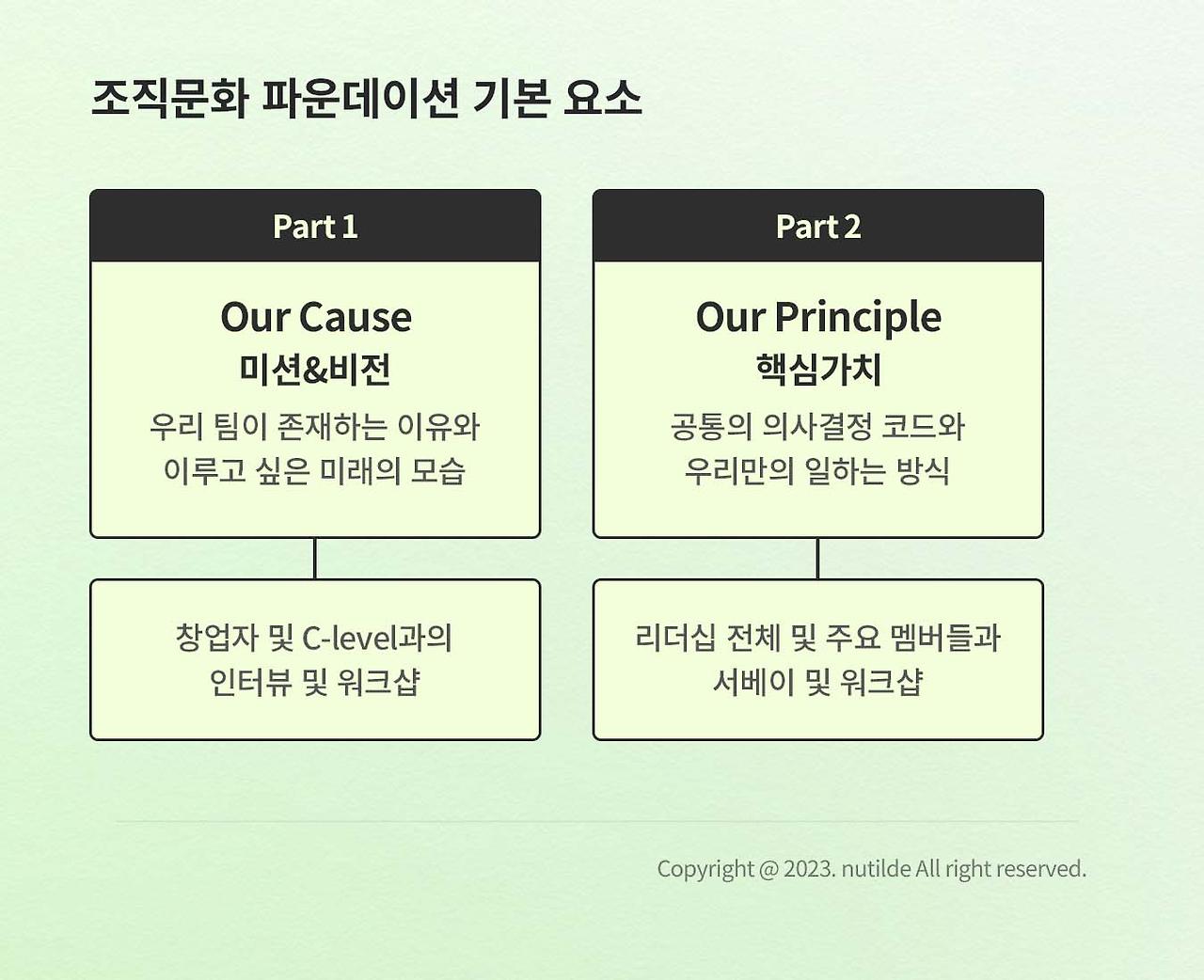 조직문화 파운데이션 기본 요소

Part 1

Our Cause
미션&비전
우리 팀이 존재하는 이유와 이루고 싶은 미래의 모습

창업자 및 C-level과의 인터뷰 및 워크샵

Part 2

Our Principle
핵심가치
공통의 의사결정 코드와 우리만의 일하는 방식

리더십 전체 및 주요 멤버들과 서베이 및 워크샵

Copyright @ 2023. nutilde All right reserved.